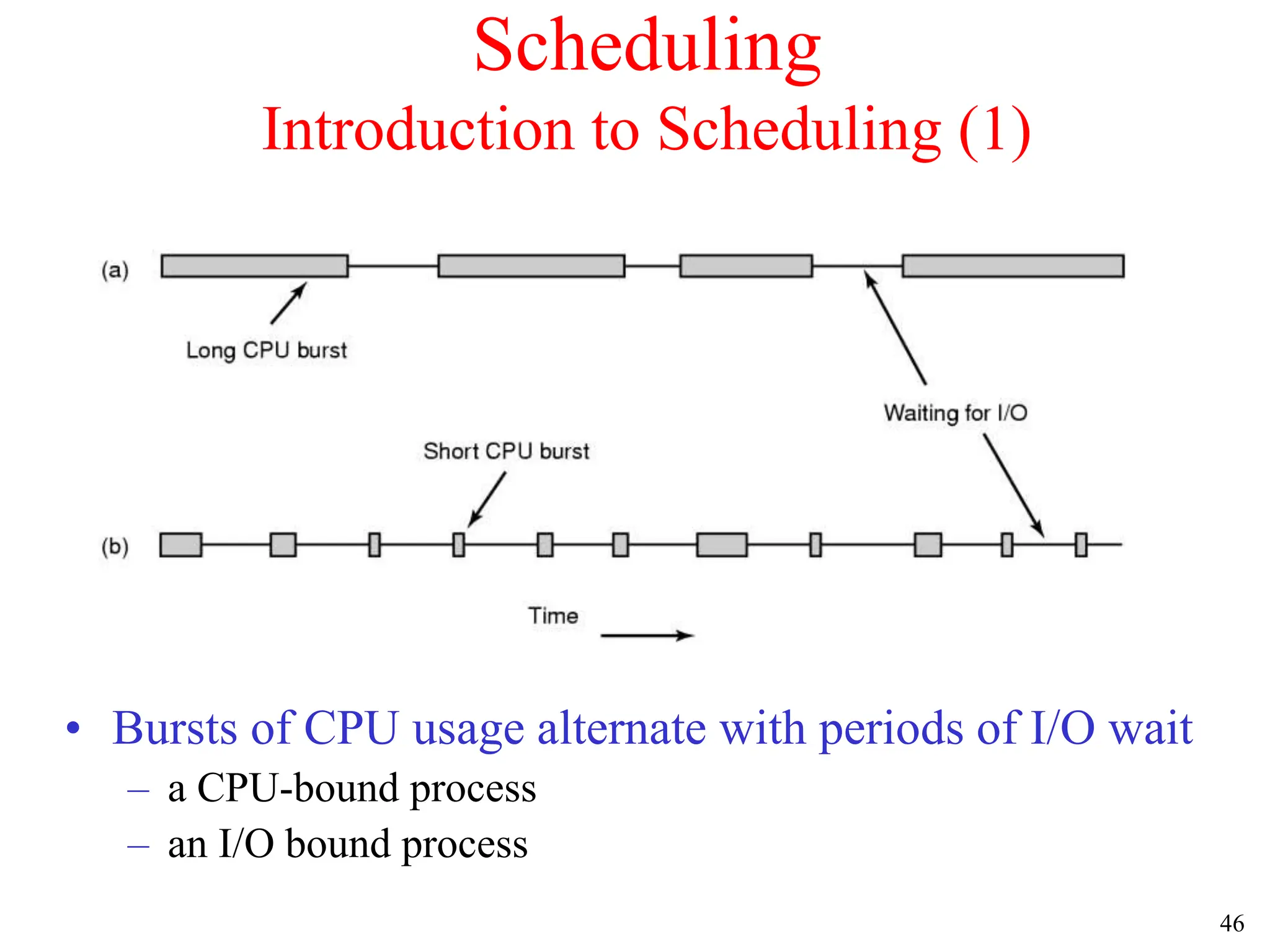 Scheduling
Introduction to Scheduling (1)

(a)

Long CPU burst

Waiting for I/O

Short CPU burst

(b)

Time

• Bursts of CPU usage alternate with periods of I/O wait
– a CPU-bound process
– an I/O bound process

46